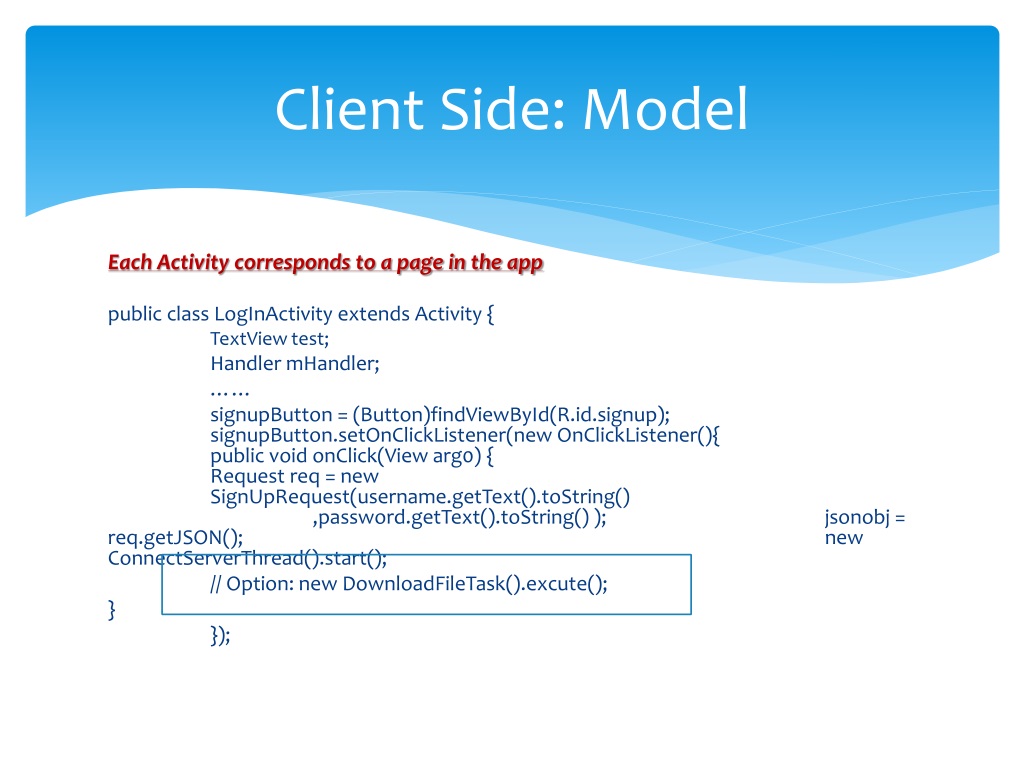 Client Side: Model

Each Activity corresponds to a page in the app

public class LogInActivity extends Activity {
TextView test;
Handler mHandler;
……
signupButton = (Button)findViewById(R.id.signup);
signupButton.setOnClickListener(new OnClickListener(){
public void onClick(View arg0) {
Request req = new
SignUpRequest(username.getText().toString()
,password.getText().toString() );
jsonobj =
req.getJSON();
new
ConnectServerThread().start();
// Option: new DownloadFileTask().excute();
}
});